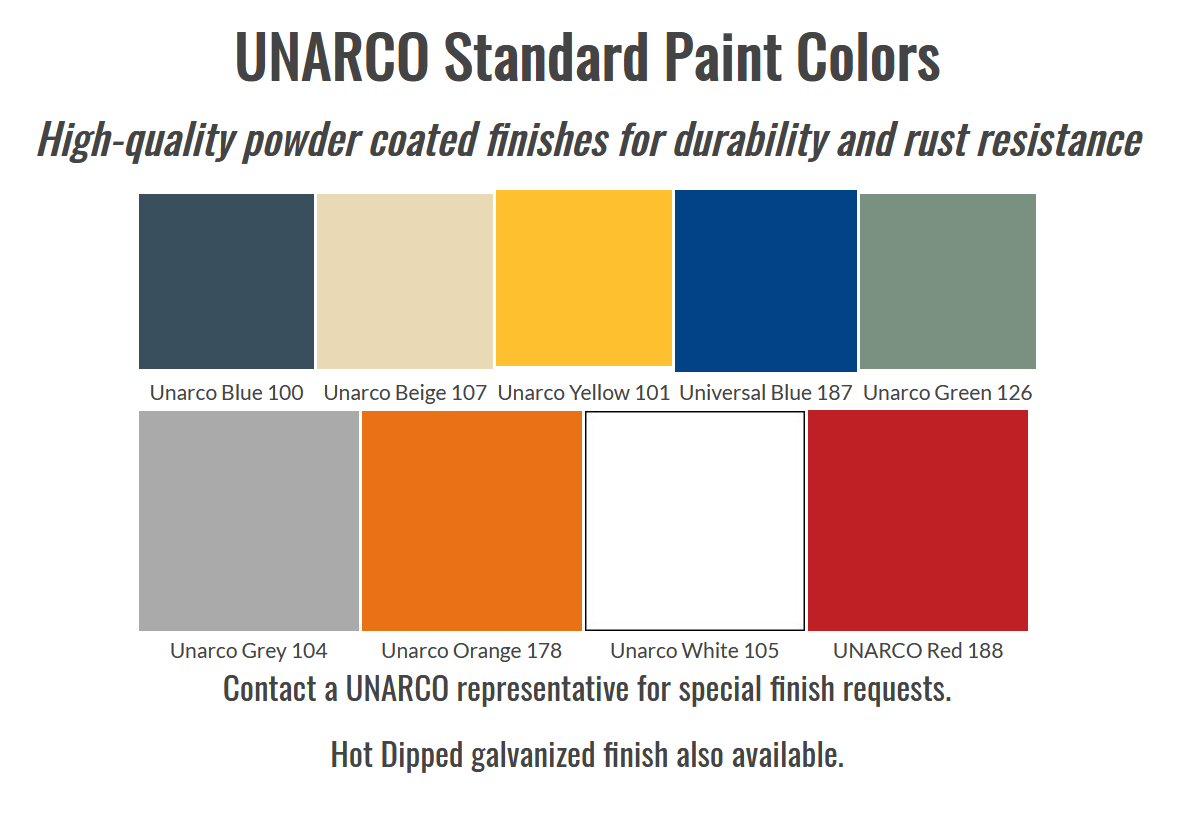 UNARCO Standard Paint Colors

High-quality powder coated finishes for durability and rust resistance

Unarco Blue 100
Unarco Beige 107
Unarco Yellow 101
Universal Blue 187
Unarco Green 126

Unarco Grey 104
Unarco Orange 178
Unarco White 105
UNARCO Red 188

Contact a UNARCO representative for special finish requests.

Hot Dipped galvanized finish also available.